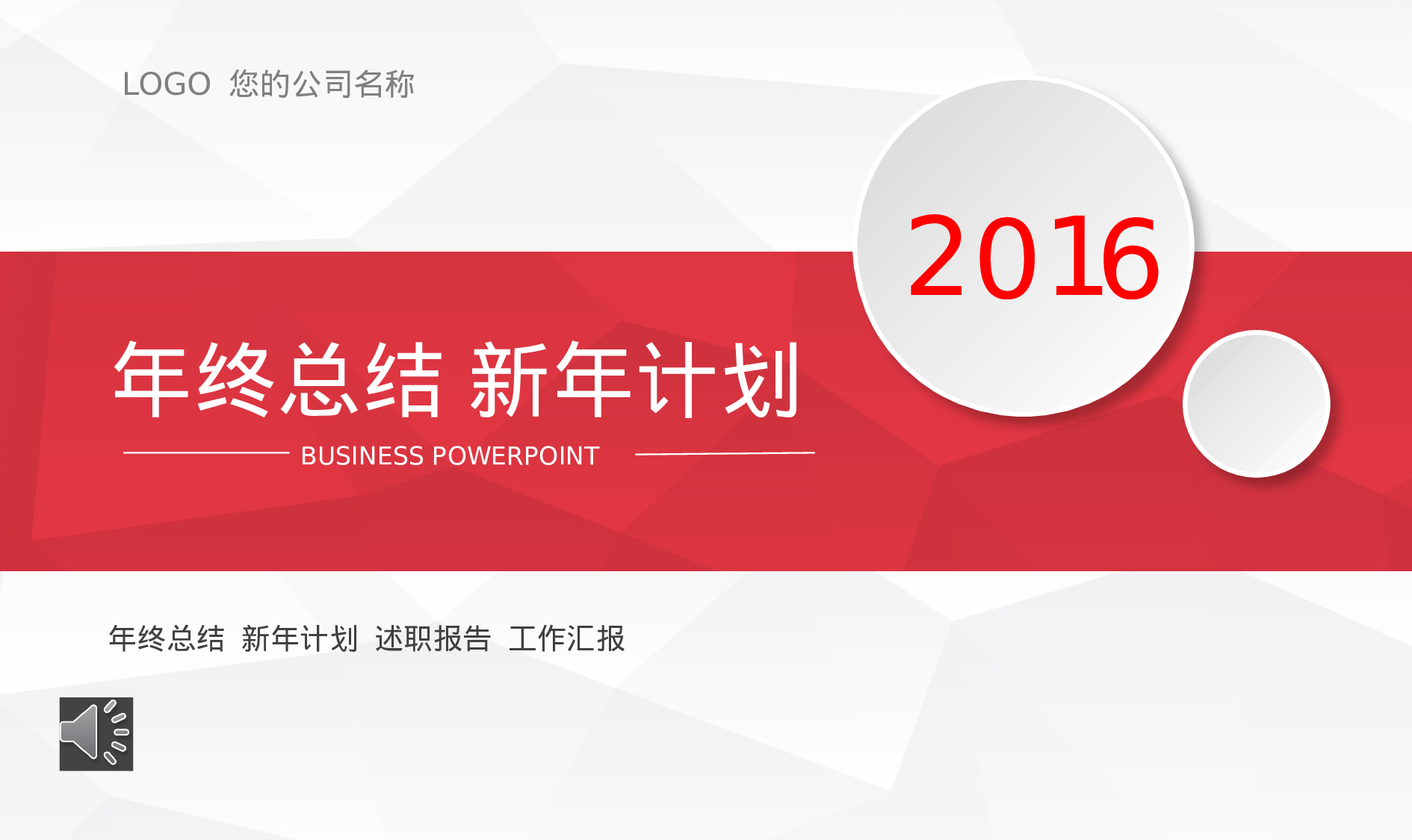 LOGO 您的公司名称

2016

年终总结 新年计划

BUSINESS POWERPOINT

年终总结 新年计划 述职报告 工作汇报